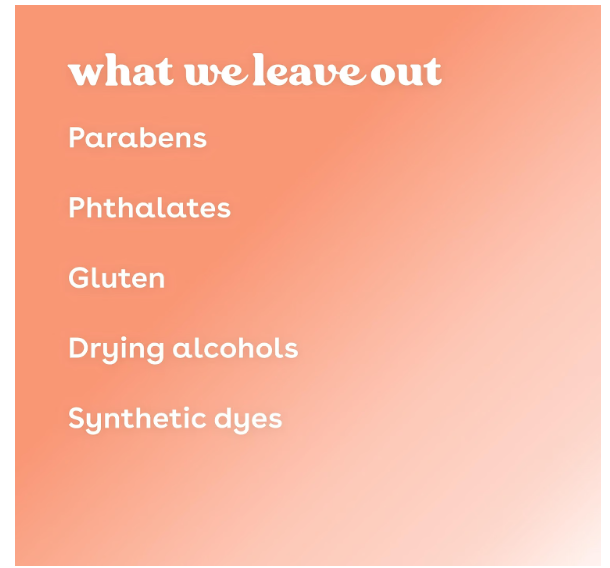 what we leave out

Parabens

Phthalates

Gluten

Drying alcohols

Synthetic dyes